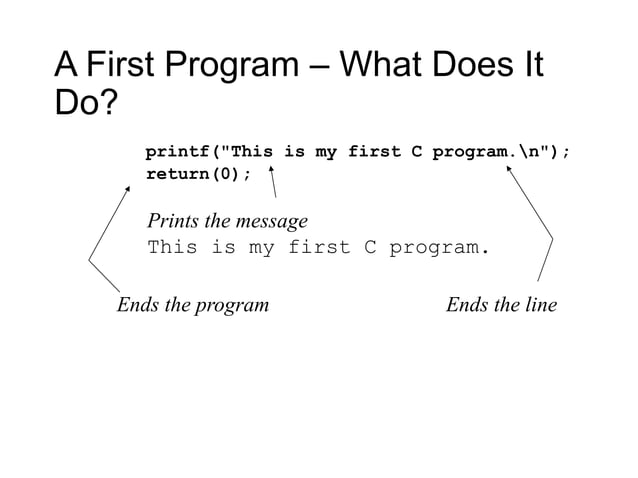 A First Program – What Does It Do?

printf("This is my first C program.\n");
return(0);

Prints the message
This is my first C program.

Ends the program

Ends the line